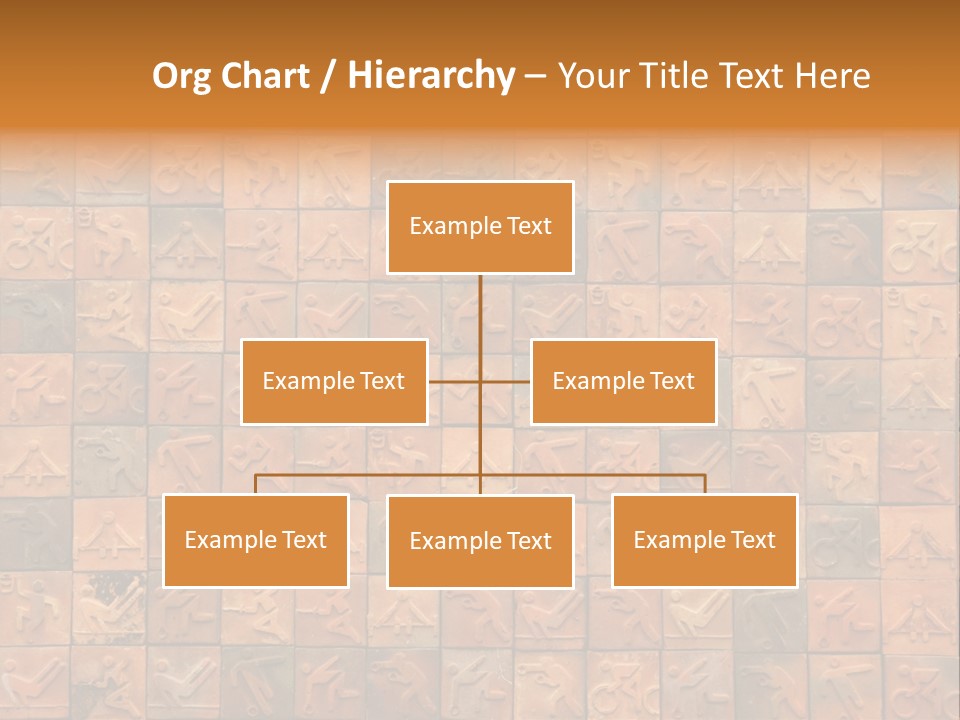 Org Chart / Hierarchy – Your Title Text Here

Example Text

Example Text

Example Text

Example Text

Example Text

Example Text